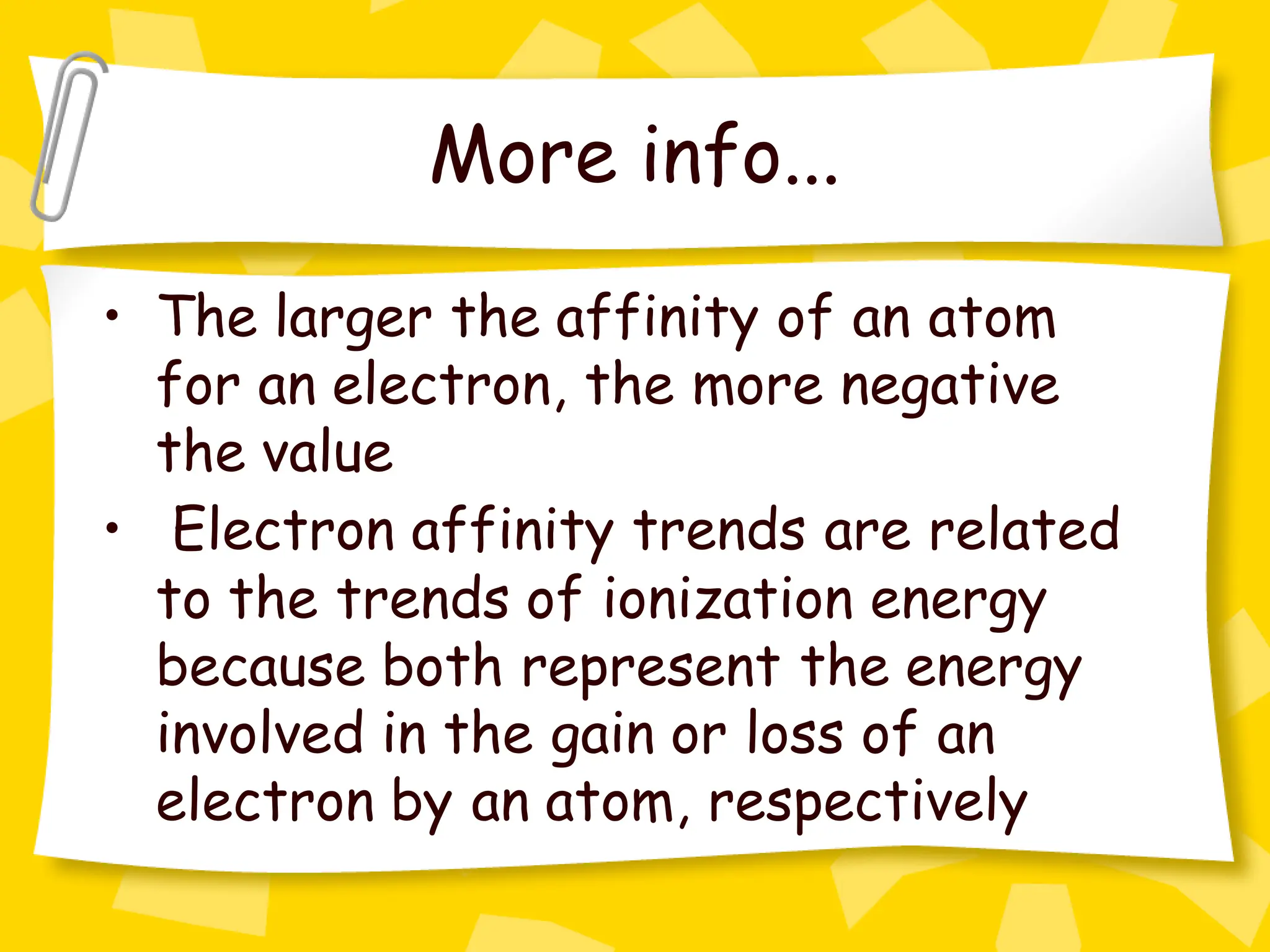 More info...

• The larger the affinity of an atom for an electron, the more negative the value

• Electron affinity trends are related to the trends of ionization energy because both represent the energy involved in the gain or loss of an electron by an atom, respectively